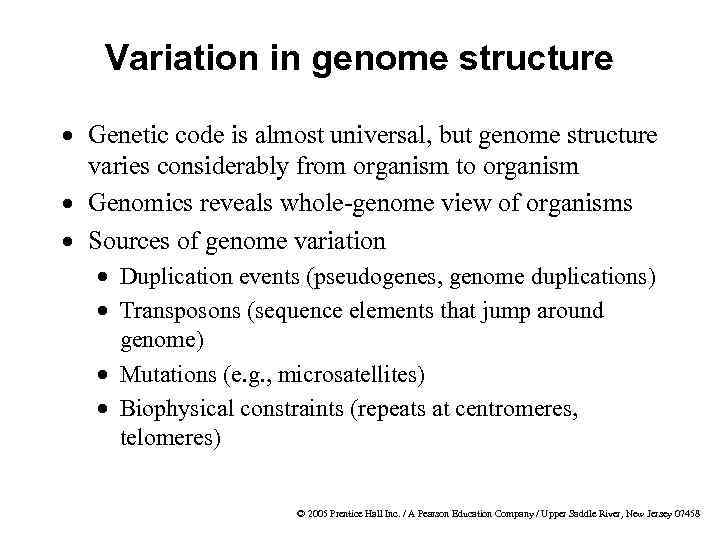 Variation in genome structure

• Genetic code is almost universal, but genome structure varies considerably from organism to organism
• Genomics reveals whole-genome view of organisms
• Sources of genome variation
  • Duplication events (pseudogenes, genome duplications)
  • Transposons (sequence elements that jump around genome)
  • Mutations (e.g., microsatellites)
  • Biophysical constraints (repeats at centromeres, telomeres)

© 2005 Prentice Hall Inc. / A Pearson Education Company / Upper Saddle River, New Jersey 07458